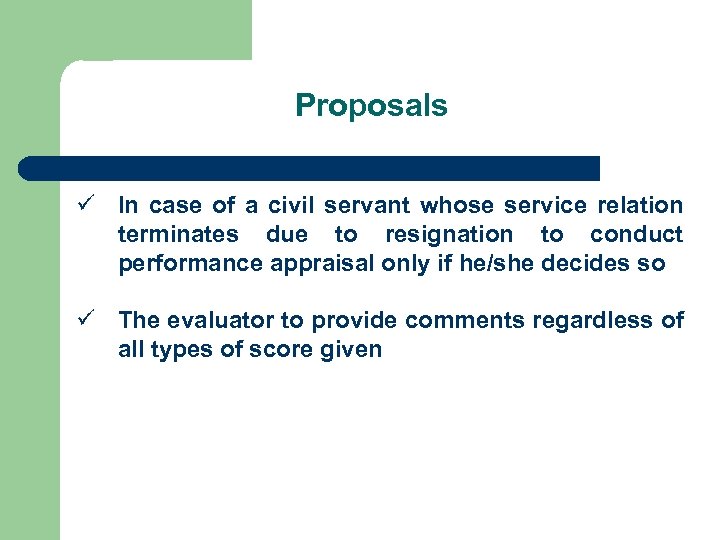 Proposals

✓ In case of a civil servant whose service relation terminates due to resignation to conduct performance appraisal only if he/she decides so

✓ The evaluator to provide comments regardless of all types of score given